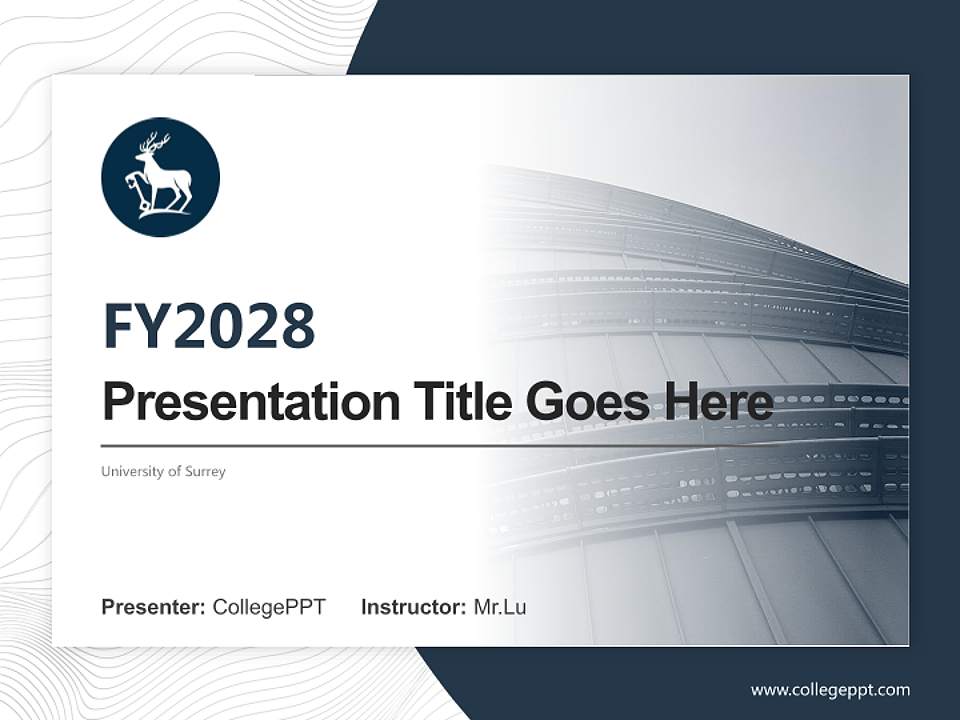 FY2028

Presentation Title Goes Here

University of Surrey

Presenter: CollegePPT Instructor: Mr.Lu

www.collegeppt.com